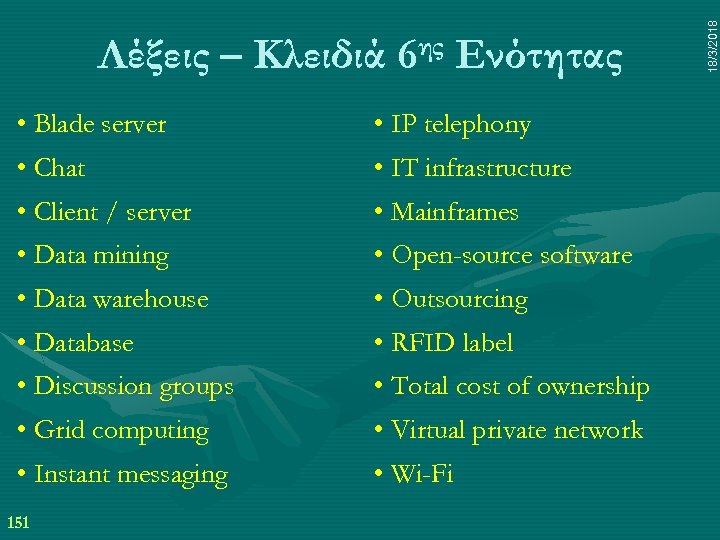 18/3/2018

Λέξεις – Κλειδιά 6ης Ενότητας

• Blade server
• Chat
• Client / server
• Data mining
• Data warehouse
• Database
• Discussion groups
• Grid computing
• Instant messaging

• IP telephony
• IT infrastructure
• Mainframes
• Open-source software
• Outsourcing
• RFID label
• Total cost of ownership
• Virtual private network
• Wi-Fi

151